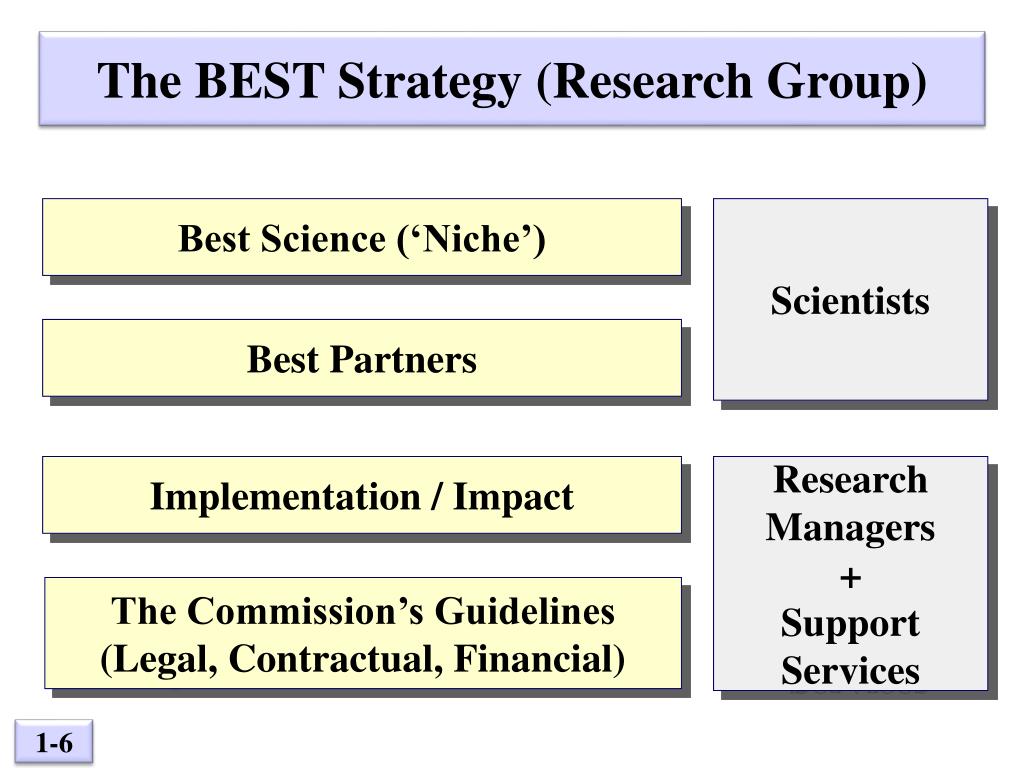 The BEST Strategy (Research Group)

Best Science (‘Niche’)

Best Partners

Scientists

Implementation / Impact

The Commission’s Guidelines (Legal, Contractual, Financial)

Research Managers + Support Services

1-6